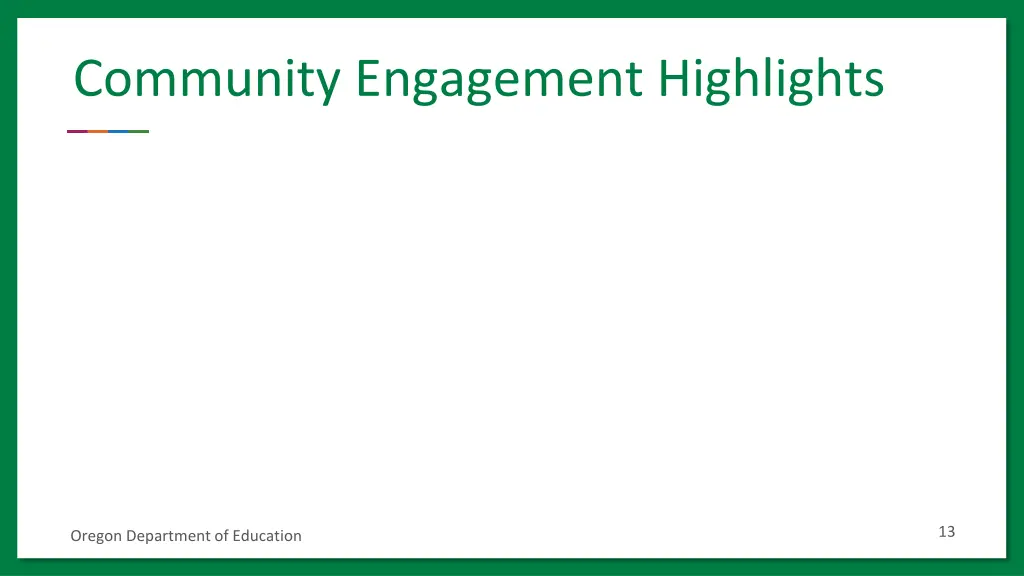 Community Engagement Highlights

Oregon Department of Education

13